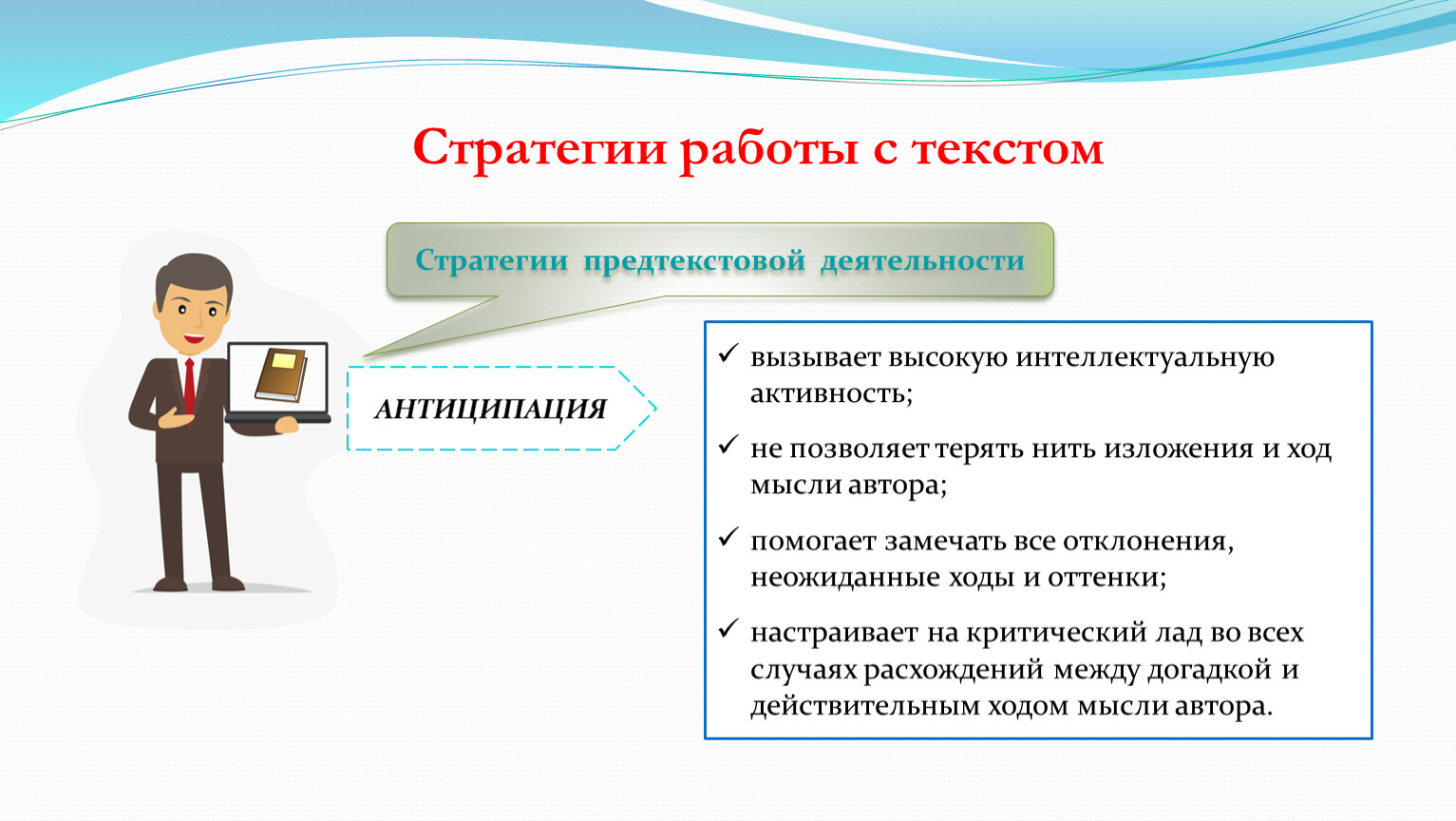 Стратегии работы с текстом

Стратегии предтекстовой деятельности

АНТИЦИПАЦИЯ

✓ вызывает высокую интеллектуальную активность;

✓ не позволяет терять нить изложения и ход мысли автора;

✓ помогает замечать все отклонения, неожиданные ходы и оттенки;

✓ настраивает на критический лад во всех случаях расхождений между догадкой и действительным ходом мысли автора.